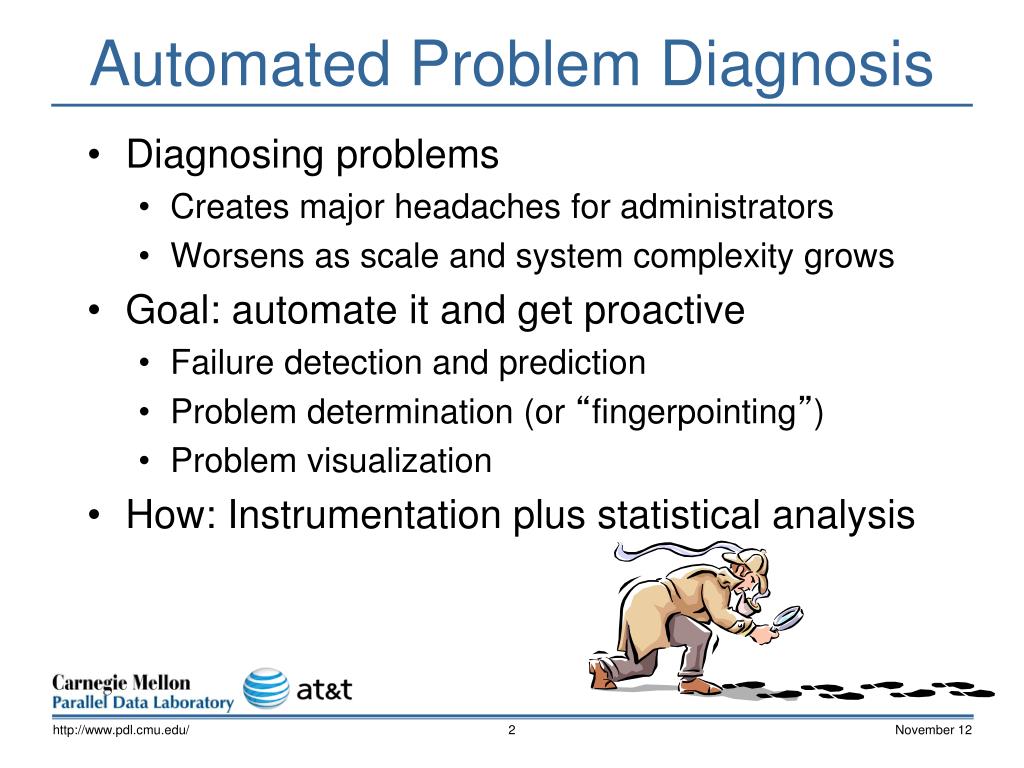 Automated Problem Diagnosis

• Diagnosing problems
  • Creates major headaches for administrators
  • Worsens as scale and system complexity grows
• Goal: automate it and get proactive
  • Failure detection and prediction
  • Problem determination (or “fingerpointing”)
  • Problem visualization
• How: Instrumentation plus statistical analysis

Carnegie Mellon
Parallel Data Laboratory

at&t

http://www.pdl.cmu.edu/

2

November 12